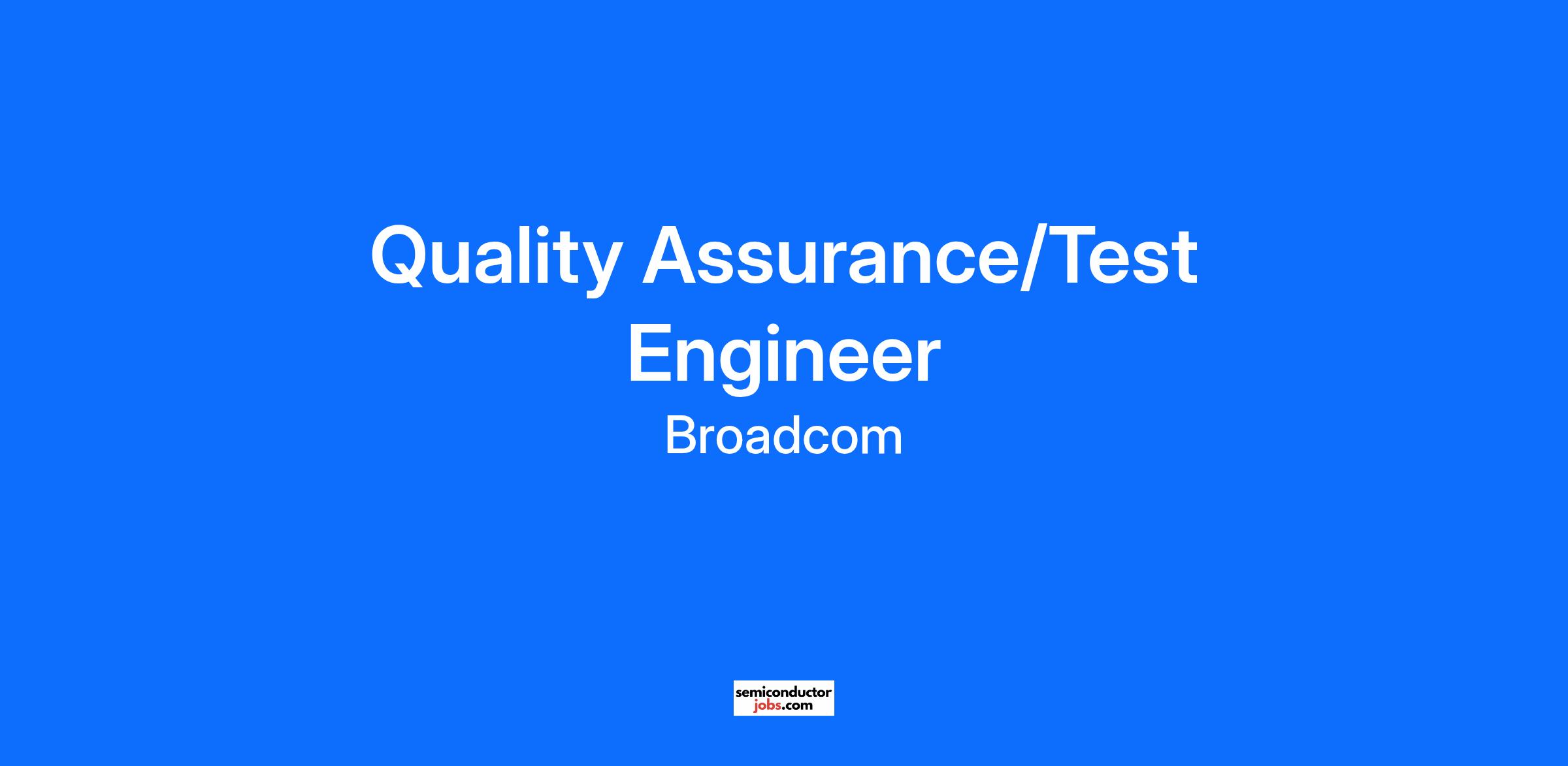 Quality Assurance/Test Engineer

Broadcom

semiconductor
jobs.com